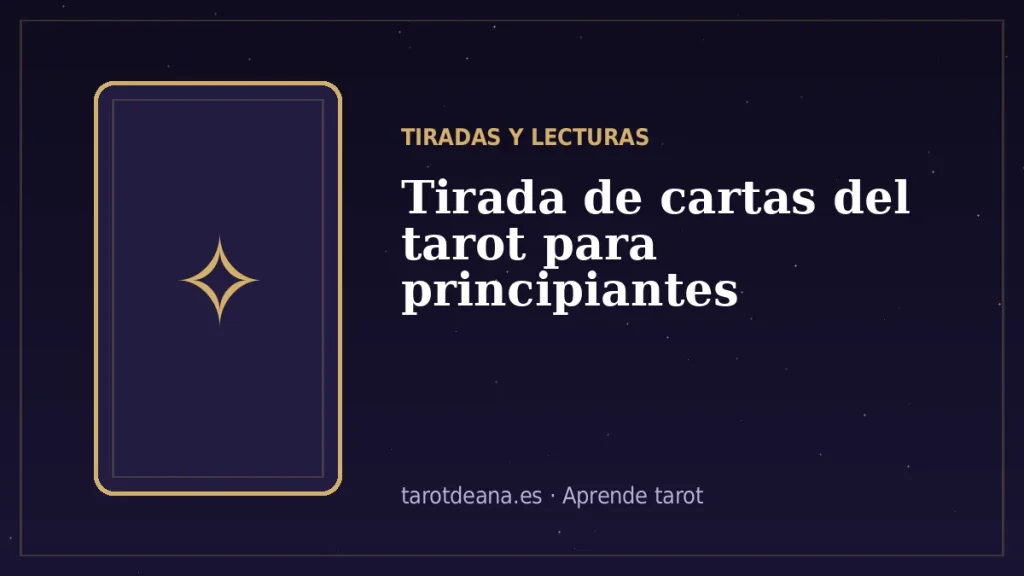 TIRADAS Y LECTURAS

Tirada de cartas del tarot para principiantes

tarotdeana.es · Aprende tarot